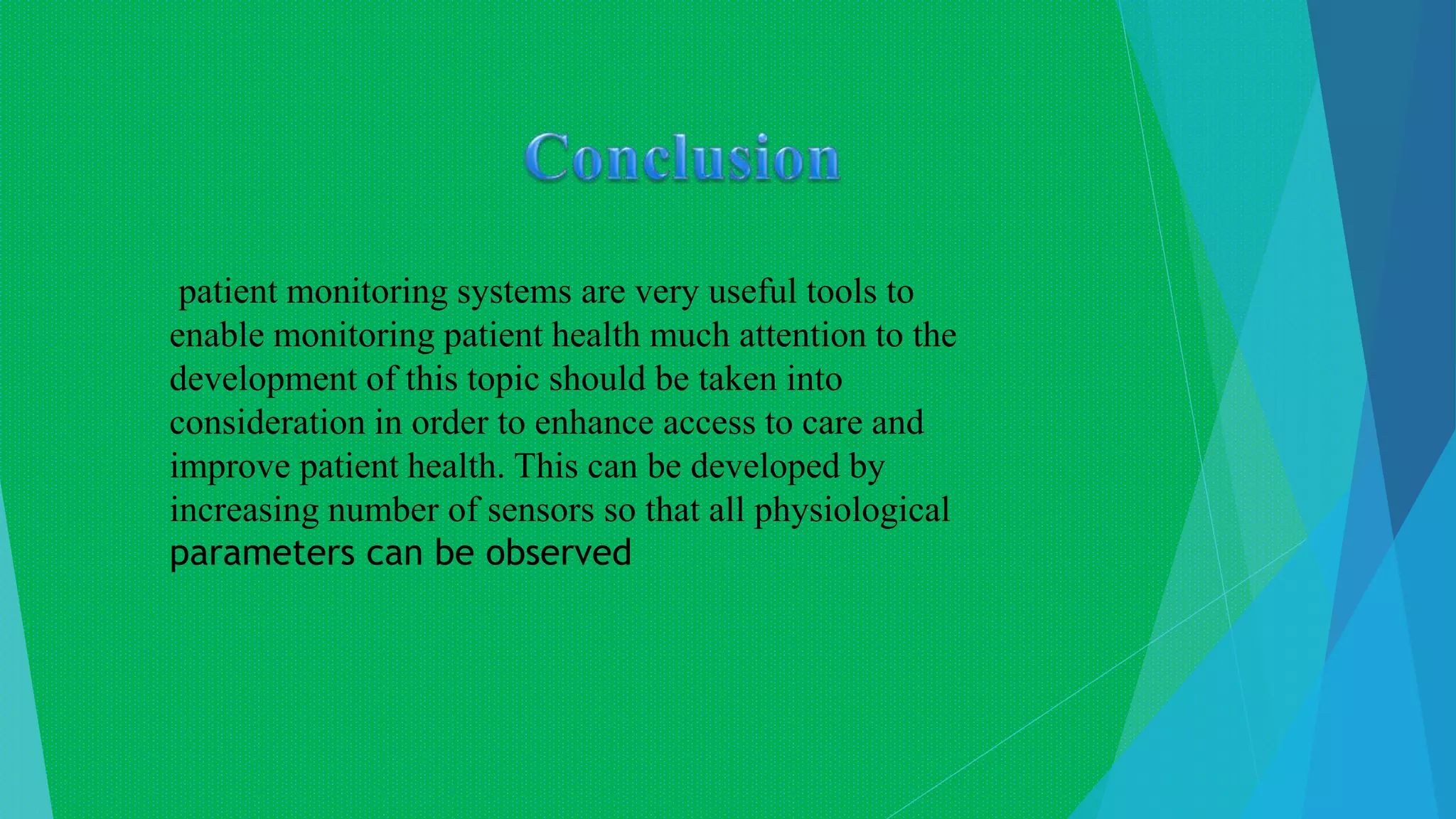 Conclusion

patient monitoring systems are very useful tools to enable monitoring patient health much attention to the development of this topic should be taken into consideration in order to enhance access to care and improve patient health. This can be developed by increasing number of sensors so that all physiological parameters can be observed